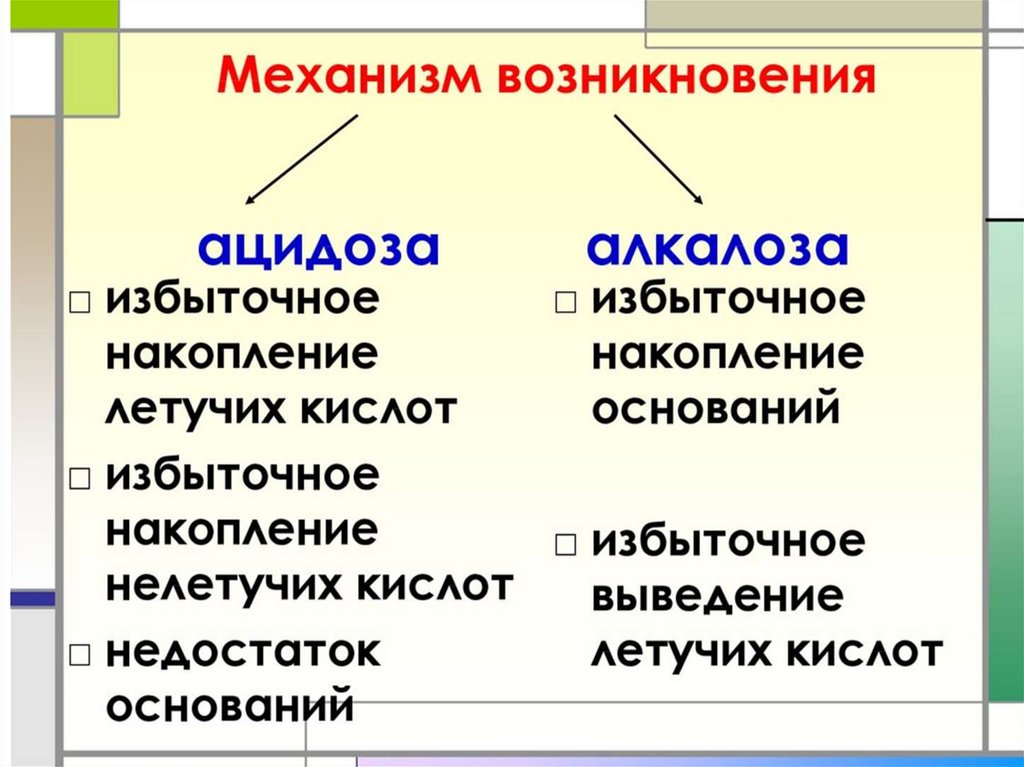 Механизм возникновения

ацидоза

□ избыточное накопление летучих кислот

□ избыточное накопление нелетучих кислот

□ недостаток оснований

алкалоза

□ избыточное накопление оснований

□ избыточное выведение летучих кислот